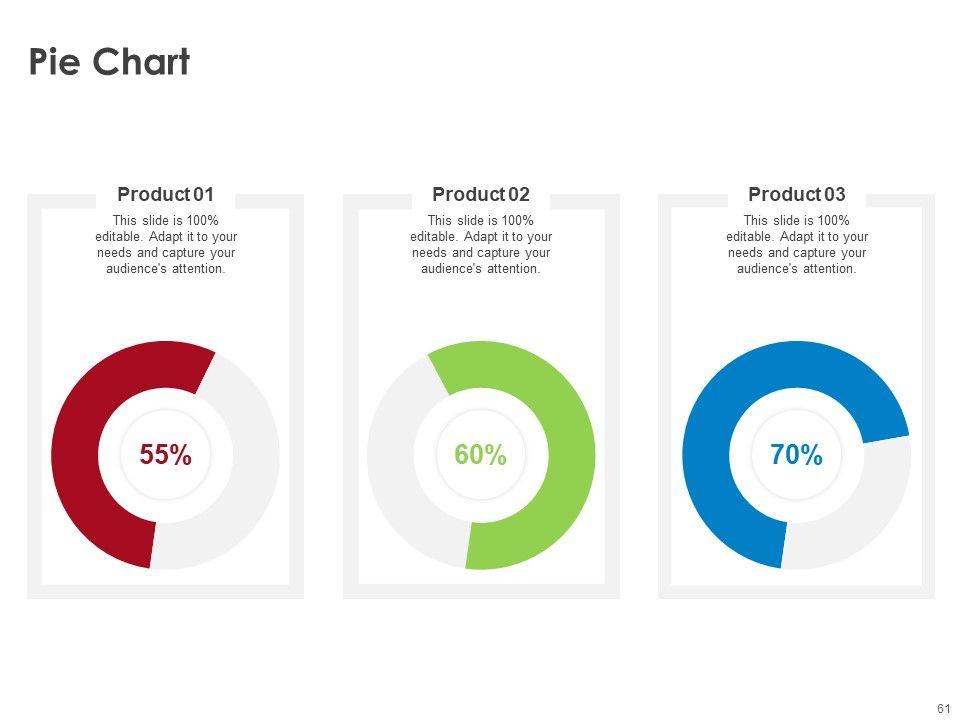 Pie Chart

Product 01

This slide is 100% editable. Adapt it to your needs and capture your audience's attention.

55%

Product 02

This slide is 100% editable. Adapt it to your needs and capture your audience's attention.

60%

Product 03

This slide is 100% editable. Adapt it to your needs and capture your audience's attention.

70%

61